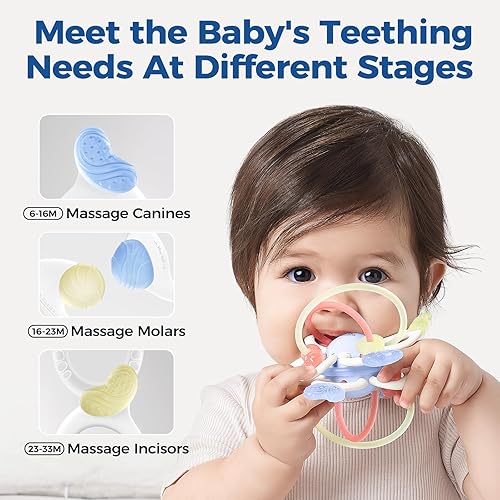 Meet the Baby's Teething Needs At Different Stages

6-16M Massage Canines

16-23M Massage Molars

23-33M Massage Incisors